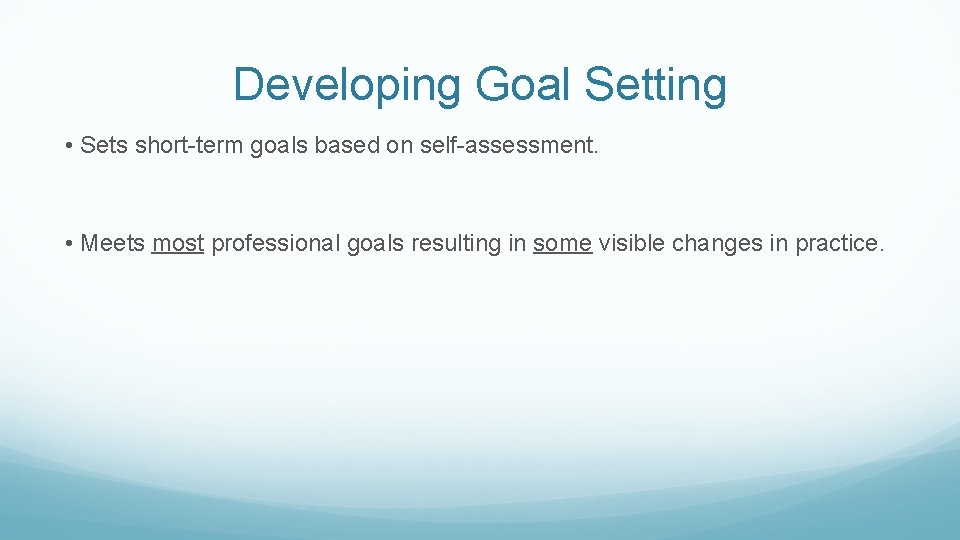 Developing Goal Setting

• Sets short-term goals based on self-assessment.

• Meets most professional goals resulting in some visible changes in practice.